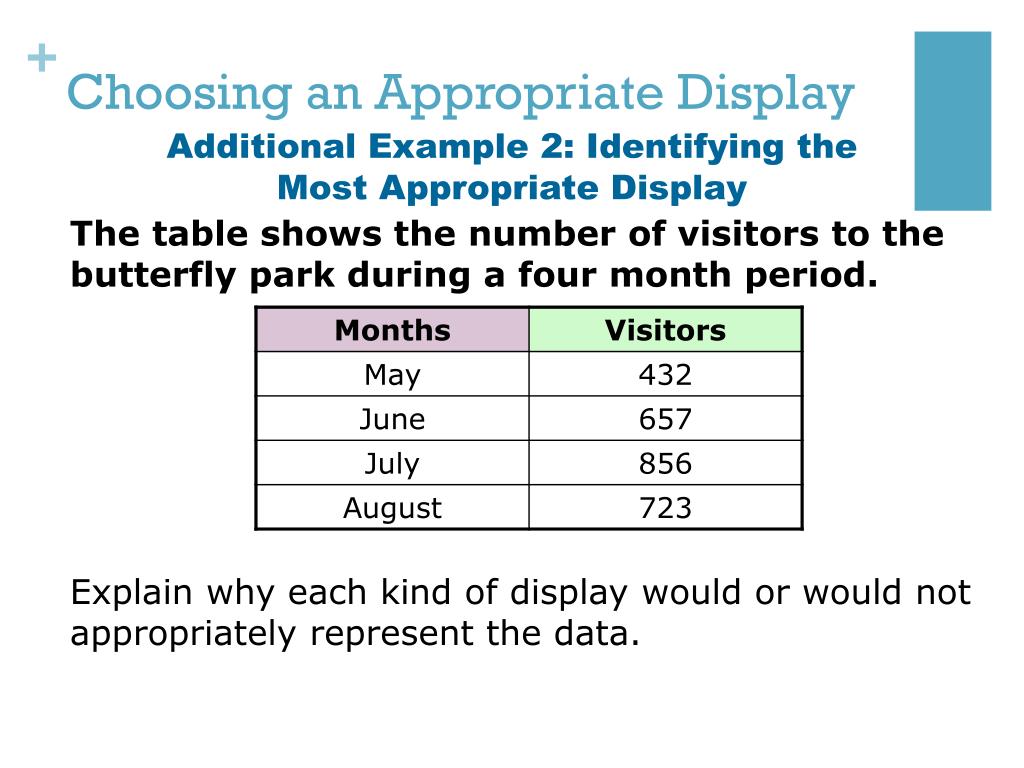 +
Choosing an Appropriate Display

Additional Example 2: Identifying the Most Appropriate Display

The table shows the number of visitors to the butterfly park during a four month period.

| Months | Visitors |
|---|---|
| May | 432 |
| June | 657 |
| July | 856 |
| August | 723 |

Explain why each kind of display would or would not appropriately represent the data.